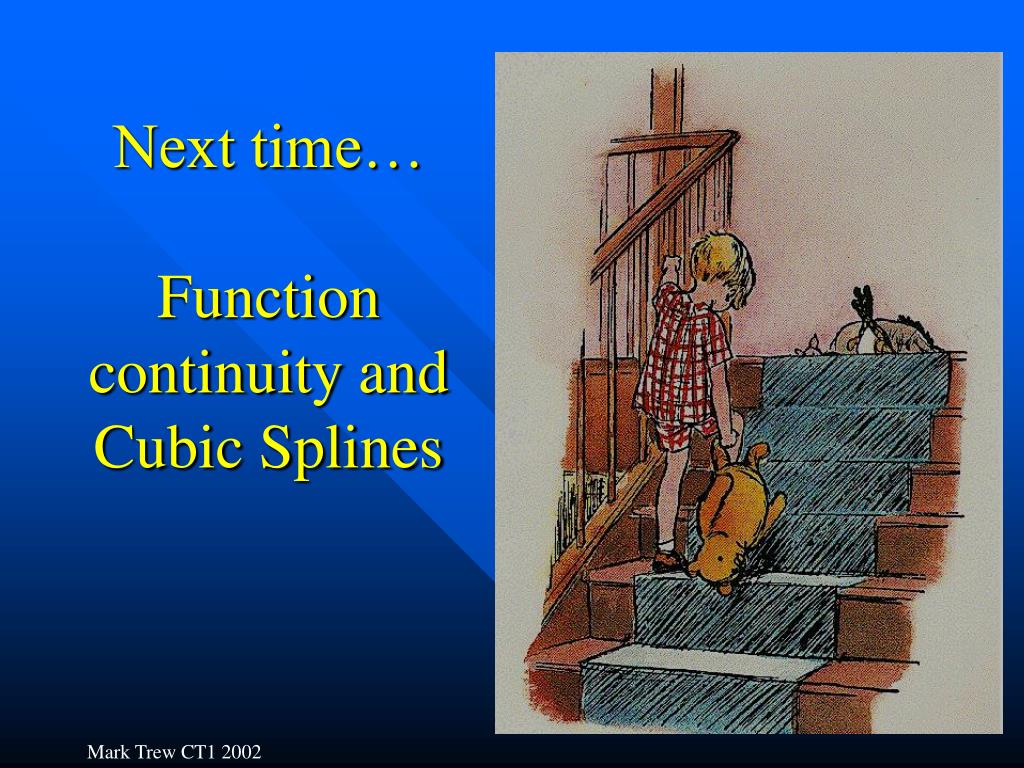 Next time…

Function continuity and Cubic Splines

Mark Trew CT1 2002